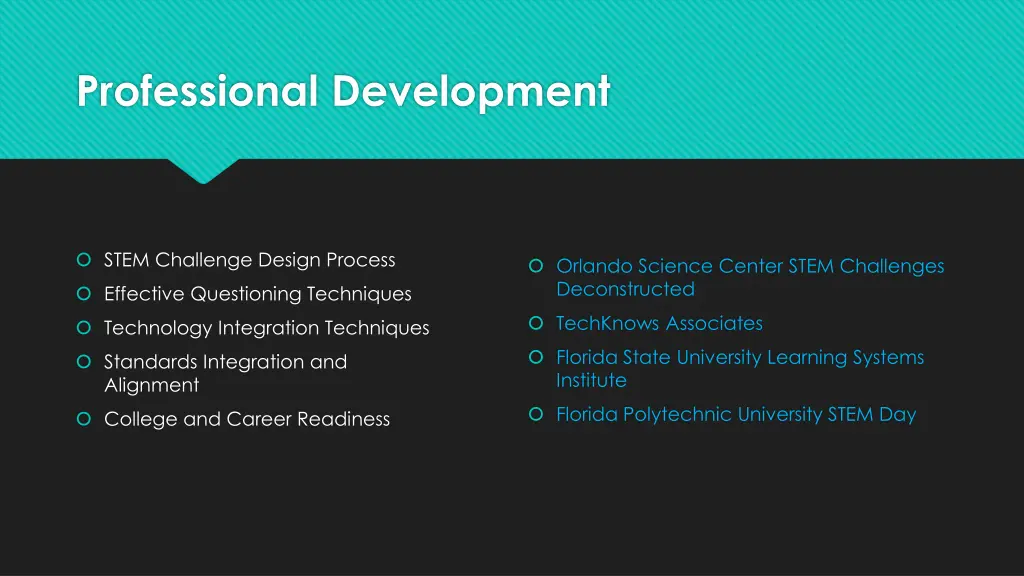 Professional Development

STEM Challenge Design Process

Effective Questioning Techniques

Technology Integration Techniques

Standards Integration and Alignment

College and Career Readiness

Orlando Science Center STEM Challenges Deconstructed

TechKnows Associates

Florida State University Learning Systems Institute

Florida Polytechnic University STEM Day